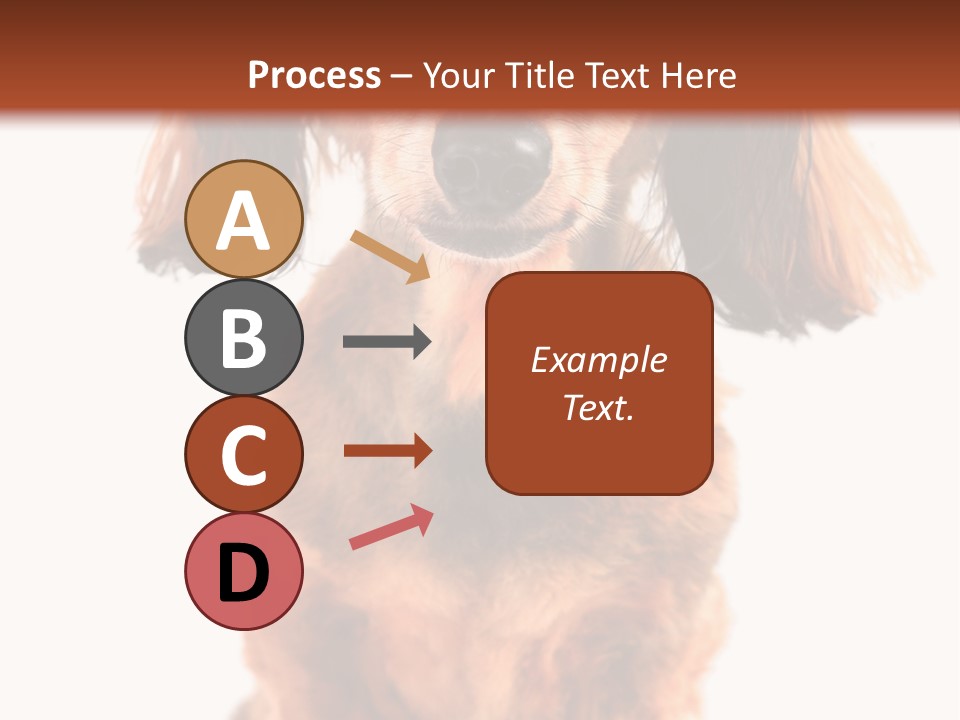 Process – Your Title Text Here

A

B

C

D

Example Text.